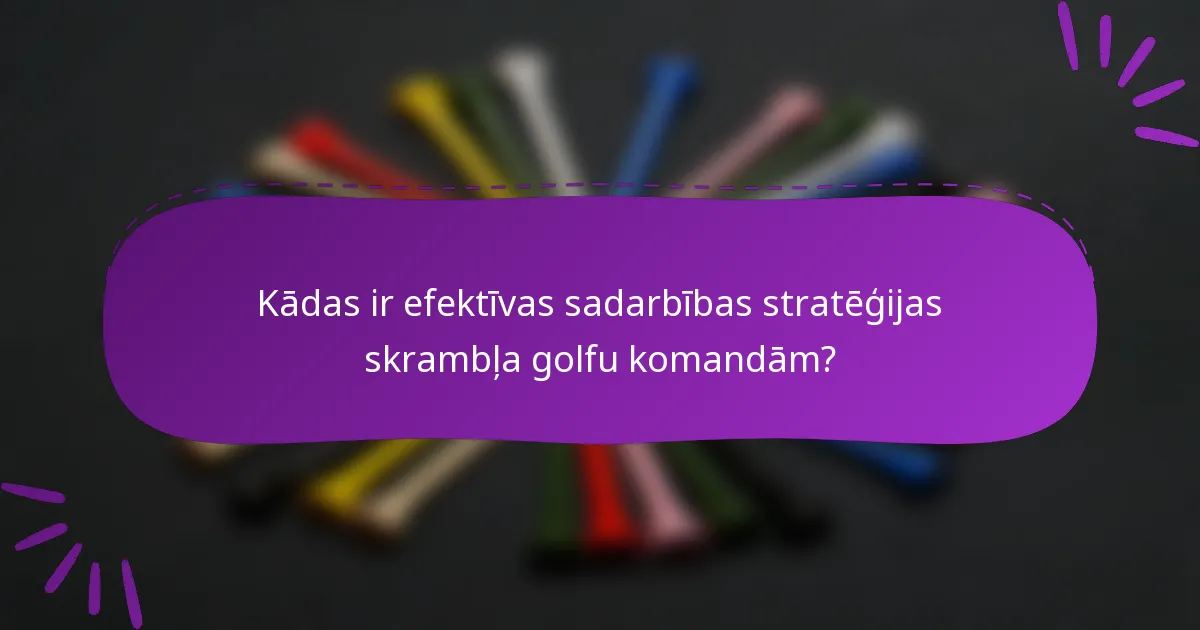 Kādas ir efektīvas sadarbības stratēģijas skrambļa golfu komandām?